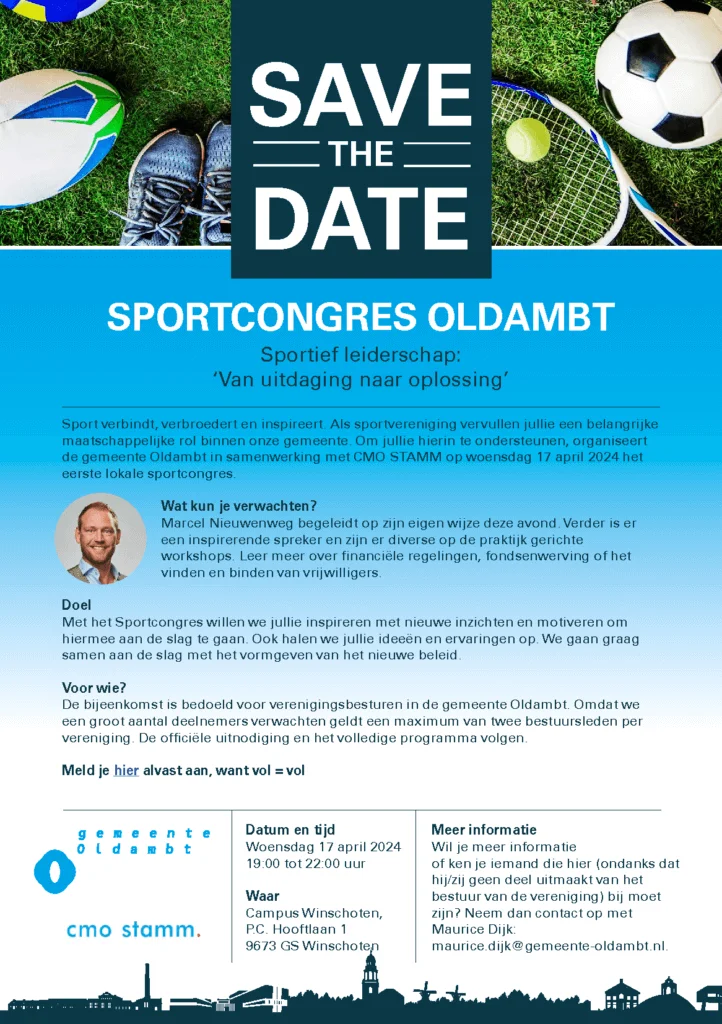 SAVE THE DATE

SPORTCONGRES OLDAMBT

Sportief leiderschap:
'Van uitdaging naar oplossing'

Sport verbindt, verbroedert en inspireert. Als sportvereniging vervullen jullie een belangrijke maatschappelijke rol binnen onze gemeente. Om jullie hierin te ondersteunen, organiseert de gemeente Oldambt in samenwerking met CMO STAMM op woensdag 17 april 2024 het eerste lokale sportcongres.

Wat kun je verwachten?
Marcel Nieuwenweg begeleidt op zijn eigen wijze deze avond. Verder is er een inspirerende spreker en zijn er diverse op de praktijk gerichte workshops. Leer meer over financiële regelingen, fondsenwerving of het vinden en binden van vrijwilligers.

Doel
Met het Sportcongres willen we jullie inspireren met nieuwe inzichten en motiveren om hiermee aan de slag te gaan. Ook halen we jullie ideeën en ervaringen op. We gaan graag samen aan de slag met het vormgeven van het nieuwe beleid.

Voor wie?
De bijeenkomst is bedoeld voor verenigingsbesturen in de gemeente Oldambt. Omdat we een groot aantal deelnemers verwachten geldt een maximum van twee bestuursleden per vereniging. De officiële uitnodiging en het volledige programma volgen.

Meld je hier alvast aan, want vol = vol

gemeente Oldambt

cmo stamm.

Datum en tijd
Woensdag 17 april 2024
19:00 tot 22:00 uur

Waar
Campus Winschoten,
P.C. Hooftlaan 1
9673 GS Winschoten

Meer informatie
Wil je meer informatie of ken je iemand die hier (ondanks dat hij/zij geen deel uitmaakt van het bestuur van de vereniging) bij moet zijn? Neem dan contact op met Maurice Dijk:
maurice.dijk@gemeente-oldambt.nl.